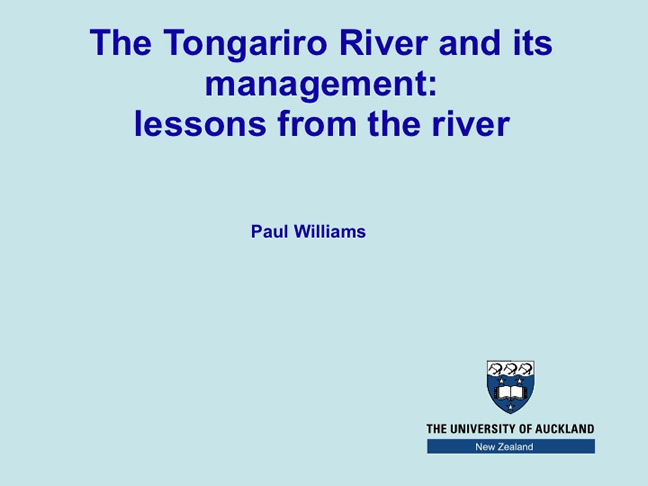 The Tongariro River and its management:
lessons from the river

Paul Williams

THE UNIVERSITY OF AUCKLAND
New Zealand